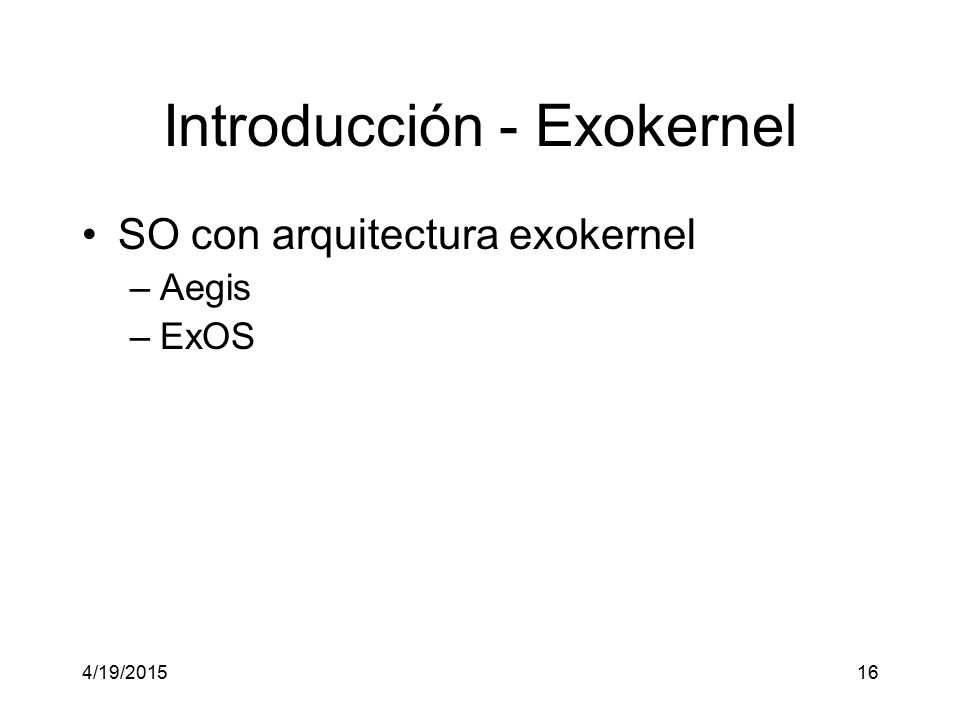 Introducción - Exokernel

• SO con arquitectura exokernel
– Aegis
– ExOS

4/19/2015

16